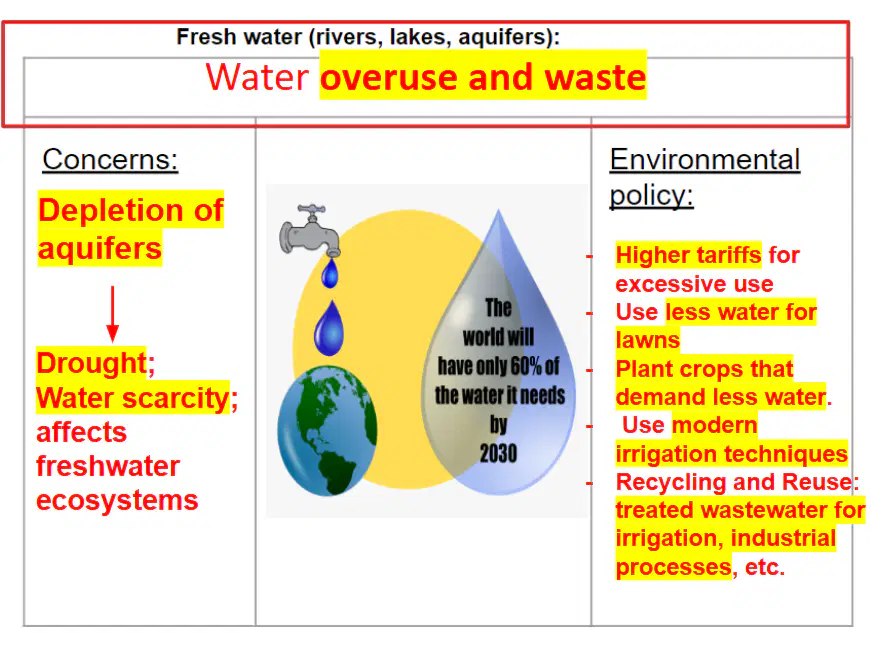 Fresh water (rivers, lakes, aquifers):

Water overuse and waste

Concerns:

Depletion of aquifers

Drought;
Water scarcity;
affects freshwater ecosystems

The world will have only 60% of the water it needs by 2030

Environmental policy:

- Higher tariffs for excessive use
- Use less water for lawns
- Plant crops that demand less water.
- Use modern irrigation techniques
- Recycling and Reuse: treated wastewater for irrigation, industrial processes, etc.